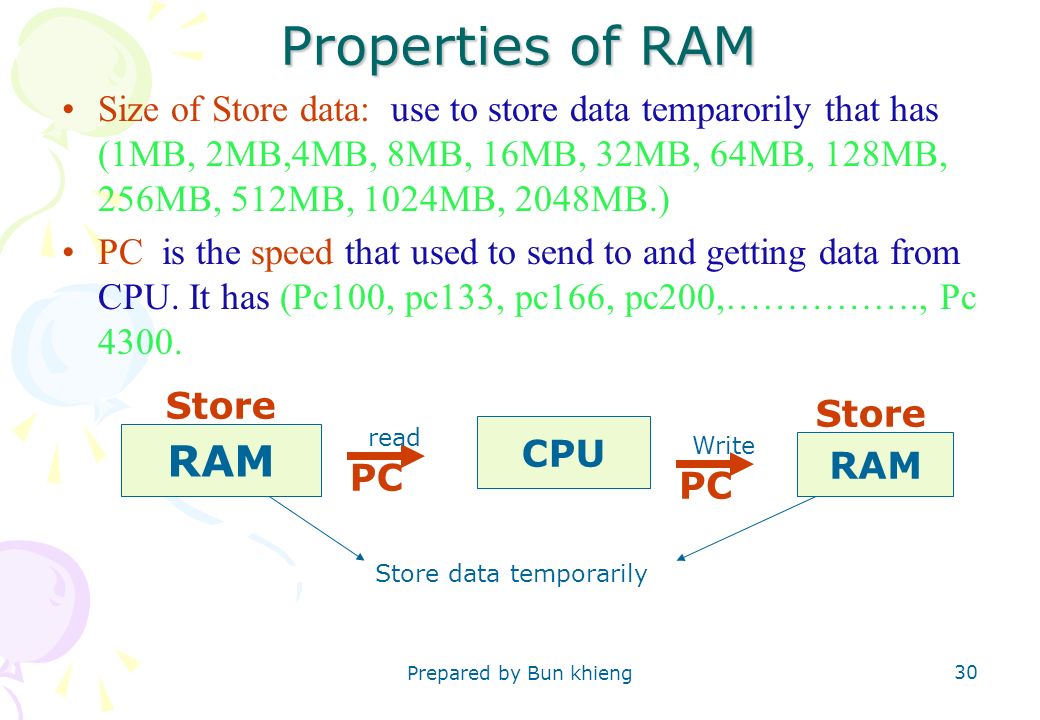 Properties of RAM

• Size of Store data: use to store data temparorily that has (1MB, 2MB,4MB, 8MB, 16MB, 32MB, 64MB, 128MB, 256MB, 512MB, 1024MB, 2048MB.)

• PC is the speed that used to send to and getting data from CPU. It has (Pc100, pc133, pc166, pc200,……………., Pc 4300.

Store

RAM

read

PC

CPU

Write

PC

Store

RAM

Store data temporarily

Prepared by Bun khieng

30